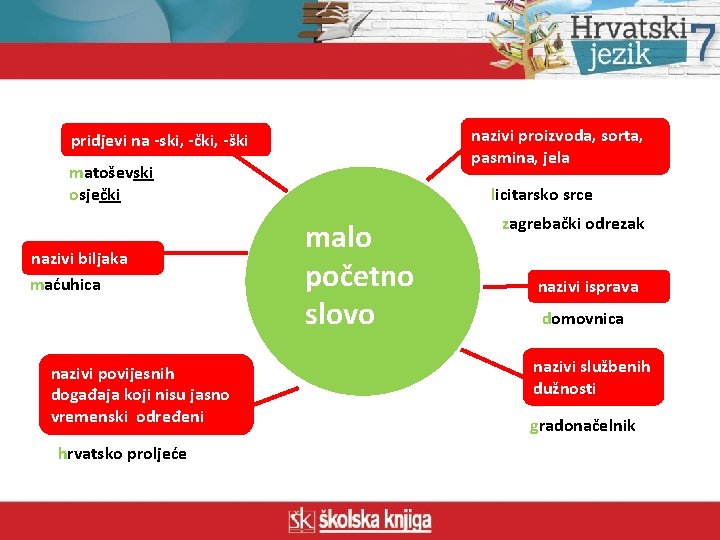 Hrvatski jezik 7

pridjevi na -ski, -čki, -ški

matoševski
osječki

nazivi biljaka

maćuhica

nazivi povijesnih događaja koji nisu jasno vremenski određeni

hrvatsko proljeće

malo početno slovo

nazivi proizvoda, sorta, pasmina, jela

licitarsko srce

zagrebački odrezak

nazivi isprava

domovnica

nazivi službenih dužnosti

gradonačelnik

ŠK školska knjiga